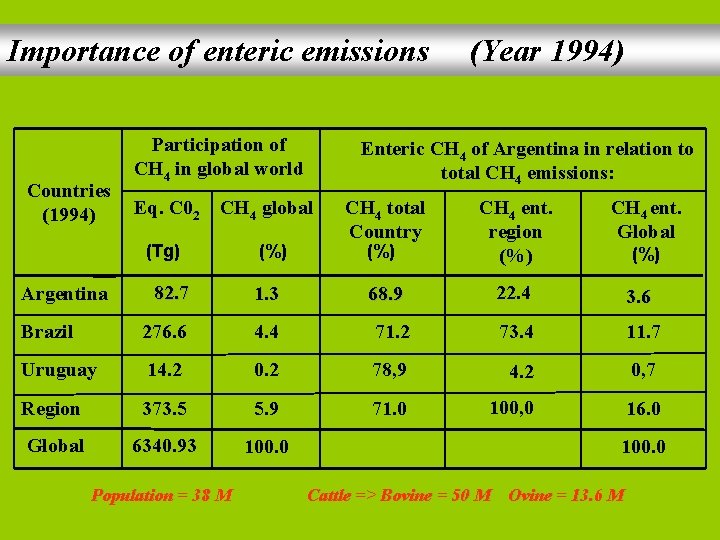 Importance of enteric emissions (Year 1994)

| Countries (1994) | Participation of $CH_4$ in global world: Eq. $C0_2$ (Tg) | Participation of $CH_4$ in global world: $CH_4$ global (%) | Enteric $CH_4$ of Argentina in relation to total $CH_4$ emissions: $CH_4$ total Country (%) | Enteric $CH_4$ of Argentina in relation to total $CH_4$ emissions: $CH_4$ ent. region (%) | Enteric $CH_4$ of Argentina in relation to total $CH_4$ emissions: $CH_4$ ent. Global (%) |
|---|---|---|---|---|---|
| Argentina | 82.7 | 1.3 | 68.9 | 22.4 | 3.6 |
| Brazil | 276.6 | 4.4 | 71.2 | 73.4 | 11.7 |
| Uruguay | 14.2 | 0.2 | 78,9 | 4.2 | 0,7 |
| Region | 373.5 | 5.9 | 71.0 | 100,0 | 16.0 |
| Global | 6340.93 | 100.0 | | | 100.0 |

Population = 38 M Cattle => Bovine = 50 M Ovine = 13.6 M